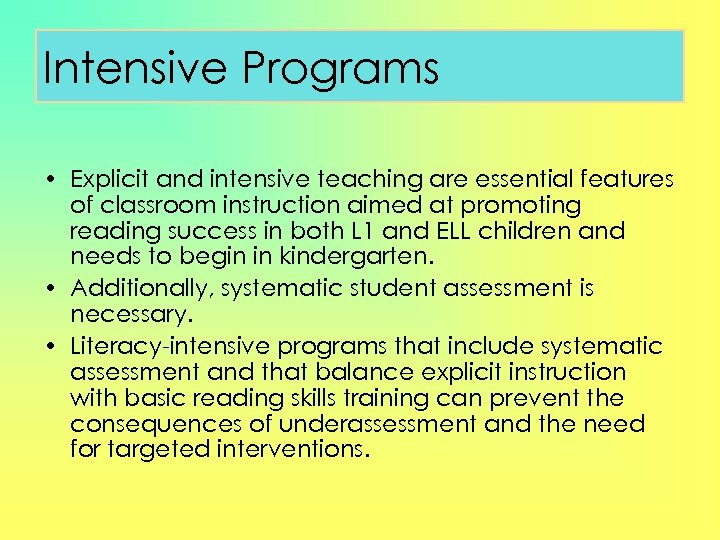 Intensive Programs

• Explicit and intensive teaching are essential features of classroom instruction aimed at promoting reading success in both L1 and ELL children and needs to begin in kindergarten.
• Additionally, systematic student assessment is necessary.
• Literacy-intensive programs that include systematic assessment and that balance explicit instruction with basic reading skills training can prevent the consequences of underassessment and the need for targeted interventions.